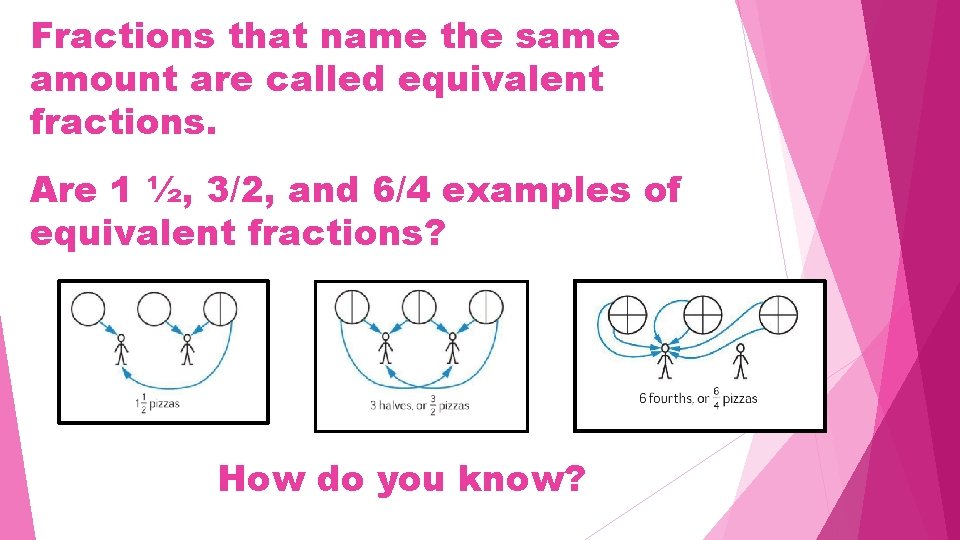 Fractions that name the same amount are called equivalent fractions.

Are 1 ½, 3/2, and 6/4 examples of equivalent fractions?

$1\frac{1}{2}$ pizzas

3 halves, or $\frac{3}{2}$ pizzas

6 fourths, or $\frac{6}{4}$ pizzas

How do you know?